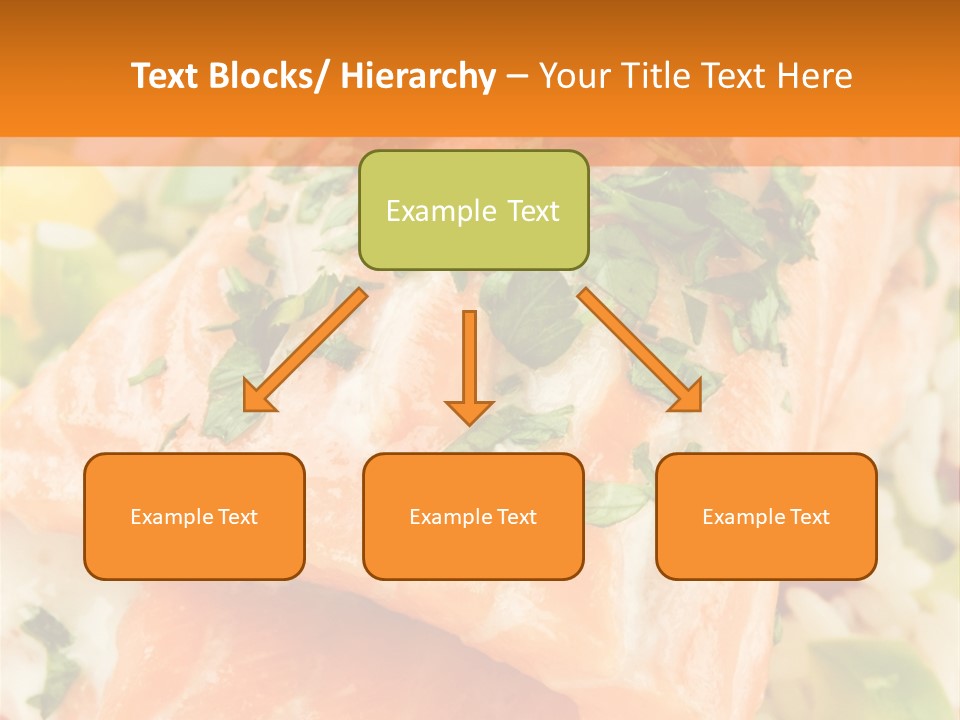 Text Blocks/ Hierarchy – Your Title Text Here

Example Text

Example Text

Example Text

Example Text